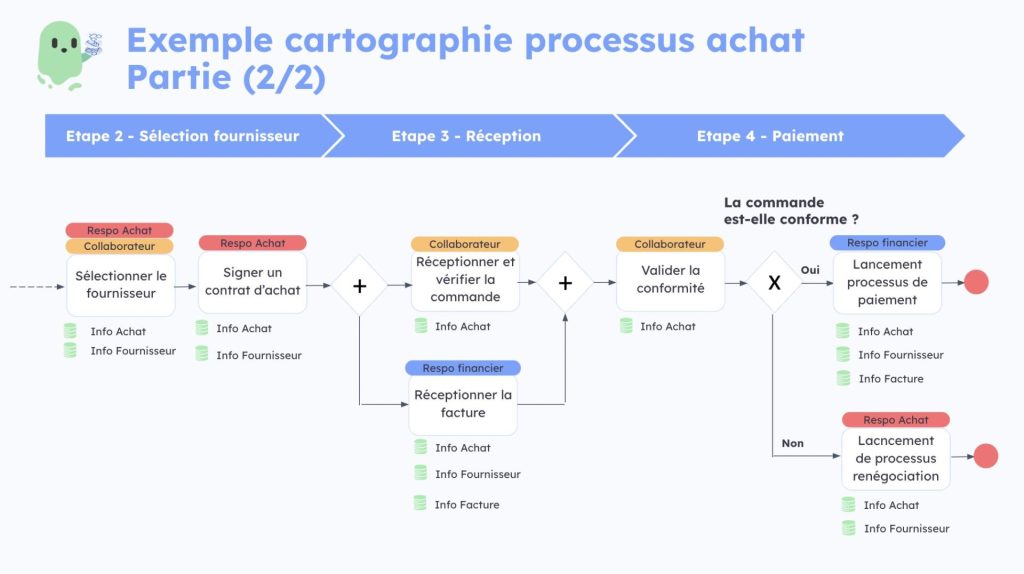 Exemple cartographie processus achat
Partie (2/2)

Etape 2 - Sélection fournisseur

Etape 3 - Réception

Etape 4 - Paiement

Respo Achat
Collaborateur
Sélectionner le fournisseur
Info Achat
Info Fournisseur

Respo Achat
Signer un contrat d'achat
Info Achat
Info Fournisseur

+

Collaborateur
Réceptionner et vérifier la commande
Info Achat

Respo financier
Réceptionner la facture
Info Achat
Info Fournisseur
Info Facture

+

Collaborateur
Valider la conformité
Info Achat

La commande est-elle conforme ?

X

Oui

Respo financier
Lancement processus de paiement
Info Achat
Info Fournisseur
Info Facture

Non

Respo Achat
Lacncement de processus renégociation
Info Achat
Info Fournisseur